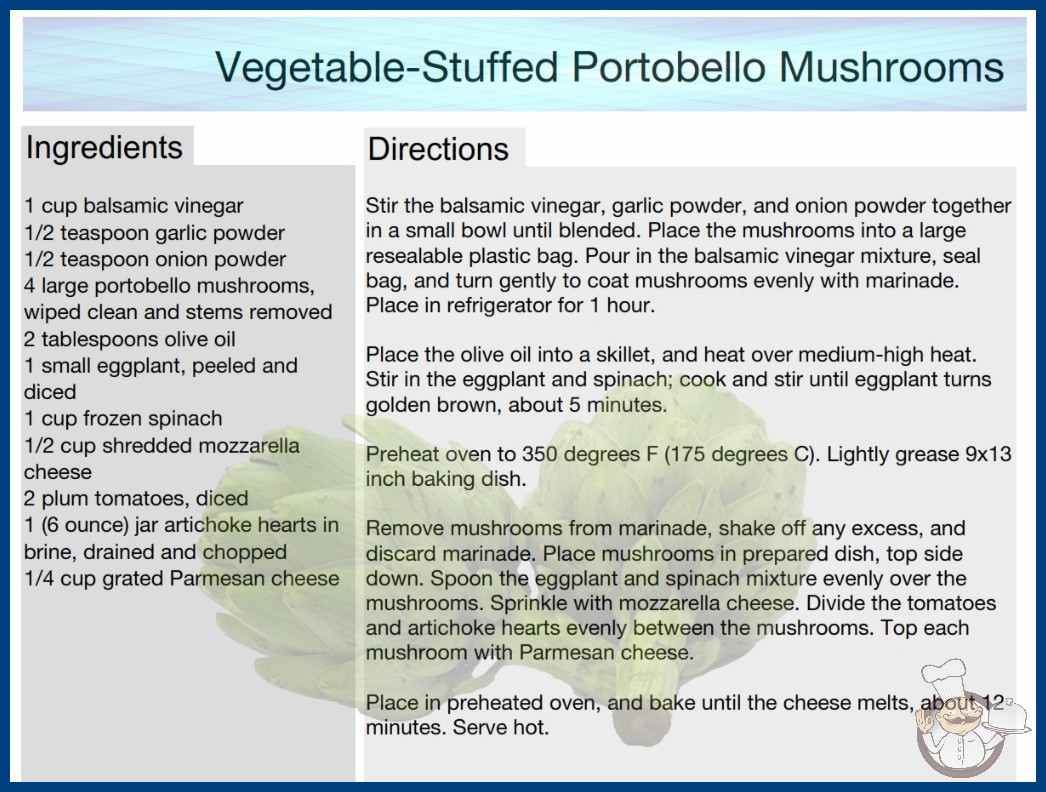 Vegetable-Stuffed Portobello Mushrooms

Ingredients

1 cup balsamic vinegar
1/2 teaspoon garlic powder
1/2 teaspoon onion powder
4 large portobello mushrooms, wiped clean and stems removed
2 tablespoons olive oil
1 small eggplant, peeled and diced
1 cup frozen spinach
1/2 cup shredded mozzarella cheese
2 plum tomatoes, diced
1 (6 ounce) jar artichoke hearts in brine, drained and chopped
1/4 cup grated Parmesan cheese

Directions

Stir the balsamic vinegar, garlic powder, and onion powder together in a small bowl until blended. Place the mushrooms into a large resealable plastic bag. Pour in the balsamic vinegar mixture, seal bag, and turn gently to coat mushrooms evenly with marinade. Place in refrigerator for 1 hour.

Place the olive oil into a skillet, and heat over medium-high heat. Stir in the eggplant and spinach; cook and stir until eggplant turns golden brown, about 5 minutes.

Preheat oven to 350 degrees F (175 degrees C). Lightly grease 9x13 inch baking dish.

Remove mushrooms from marinade, shake off any excess, and discard marinade. Place mushrooms in prepared dish, top side down. Spoon the eggplant and spinach mixture evenly over the mushrooms. Sprinkle with mozzarella cheese. Divide the tomatoes and artichoke hearts evenly between the mushrooms. Top each mushroom with Parmesan cheese.

Place in preheated oven, and bake until the cheese melts, about 12 minutes. Serve hot.